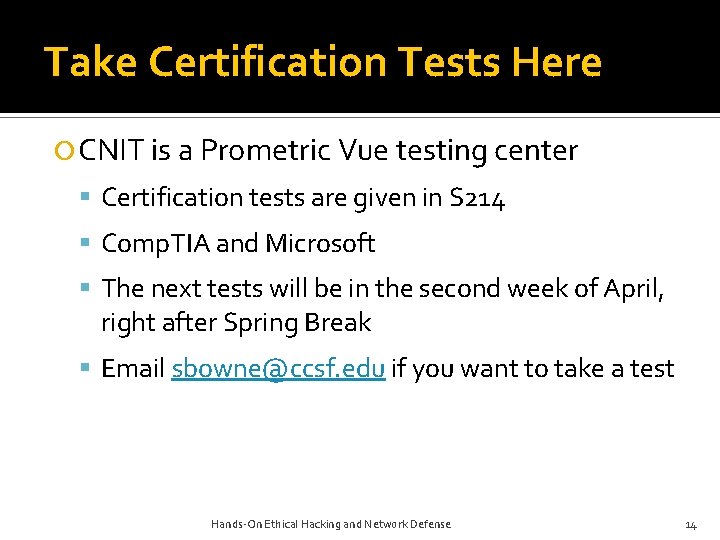 Take Certification Tests Here

CNIT is a Prometric Vue testing center

Certification tests are given in S214

CompTIA and Microsoft

The next tests will be in the second week of April, right after Spring Break

Email sbowne@ccsf.edu if you want to take a test

Hands-On Ethical Hacking and Network Defense

14